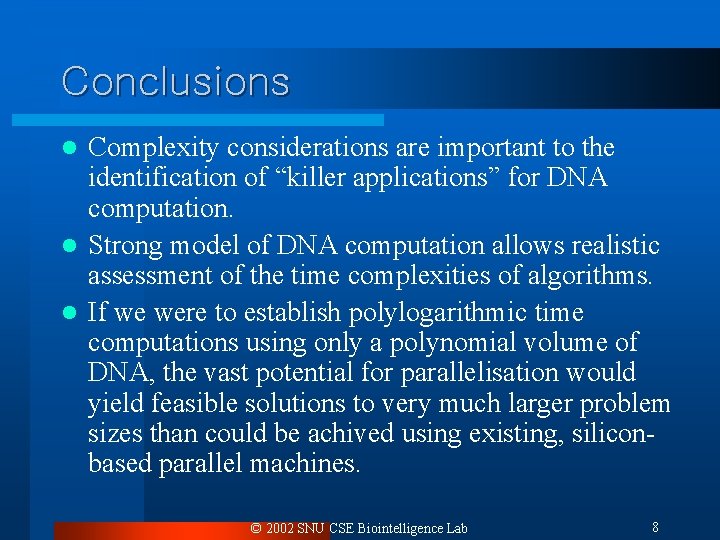 Conclusions

- Complexity considerations are important to the identification of “killer applications” for DNA computation.
- Strong model of DNA computation allows realistic assessment of the time complexities of algorithms.
- If we were to establish polylogarithmic time computations using only a polynomial volume of DNA, the vast potential for parallelisation would yield feasible solutions to very much larger problem sizes than could be achived using existing, silicon-based parallel machines.

© 2002 SNU CSE Biointelligence Lab

8